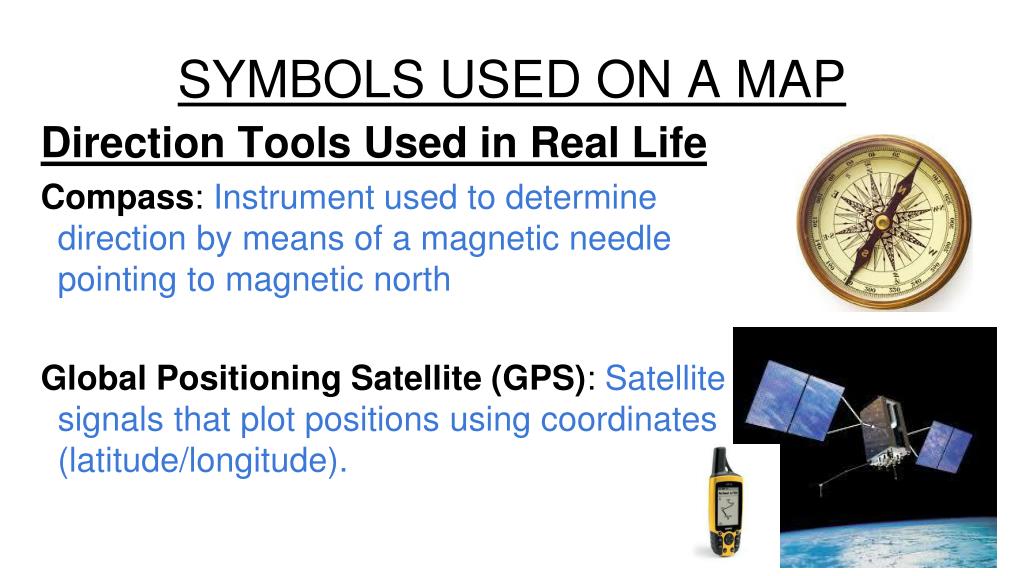 SYMBOLS USED ON A MAP

Direction Tools Used in Real Life

Compass: Instrument used to determine direction by means of a magnetic needle pointing to magnetic north

Global Positioning Satellite (GPS): Satellite signals that plot positions using coordinates (latitude/longitude).